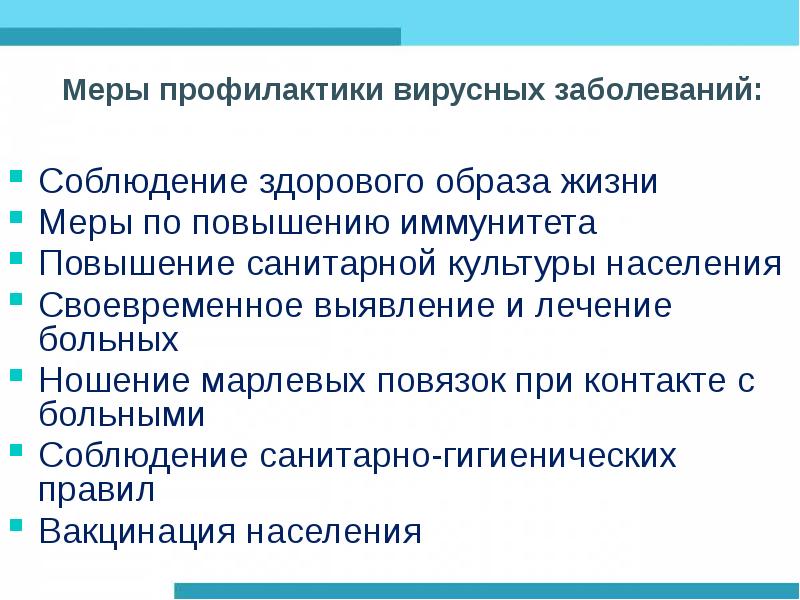 Меры профилактики вирусных заболеваний:

- Соблюдение здорового образа жизни
- Меры по повышению иммунитета
- Повышение санитарной культуры населения
- Своевременное выявление и лечение больных
- Ношение марлевых повязок при контакте с больными
- Соблюдение санитарно-гигиенических правил
- Вакцинация населения